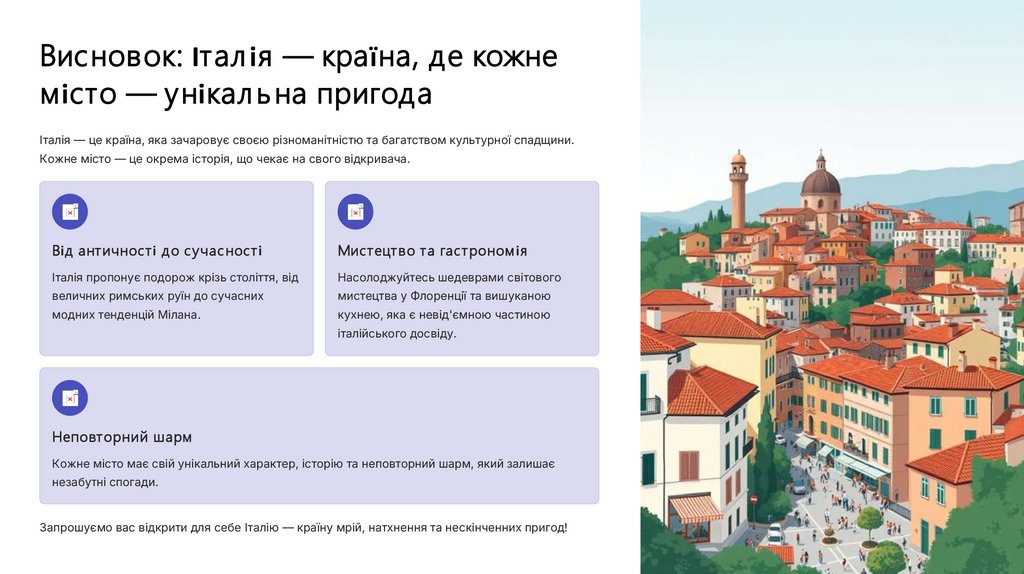 Висновок: Італія — країна, де кожне місто — унікальна пригода

Італія — це країна, яка зачаровує своєю різноманітністю та багатством культурної спадщини. Кожне місто — це окрема історія, що чекає на свого відкривача.

Від античності до сучасності

Італія пропонує подорож крізь століття, від величних римських руїн до сучасних модних тенденцій Мілана.

Мистецтво та гастрономія

Насолоджуйтесь шедеврами світового мистецтва у Флоренції та вишуканою кухнею, яка є невід'ємною частиною італійського досвіду.

Неповторний шарм

Кожне місто має свій унікальний характер, історію та неповторний шарм, який залишає незабутні спогади.

Запрошуємо вас відкрити для себе Італію — країну мрій, натхнення та нескінченних пригод!